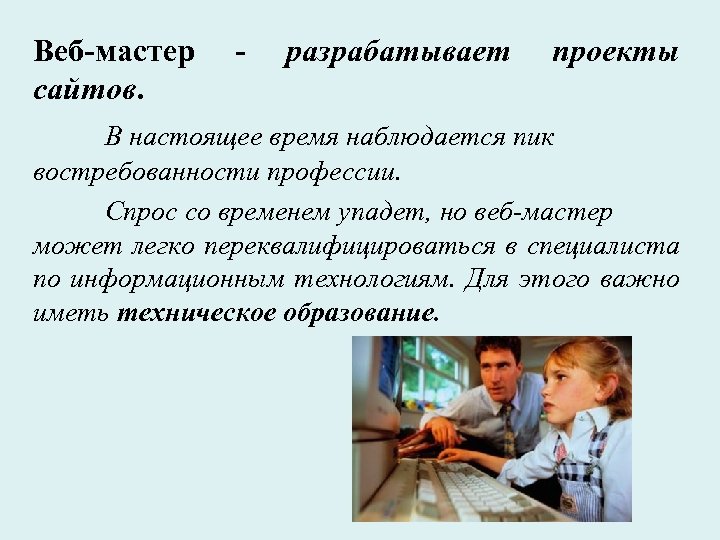 Веб-мастер - разрабатывает проекты сайтов.

В настоящее время наблюдается пик востребованности профессии.

Спрос со временем упадет, но веб-мастер может легко переквалифицироваться в специалиста по информационным технологиям. Для этого важно иметь техническое образование.